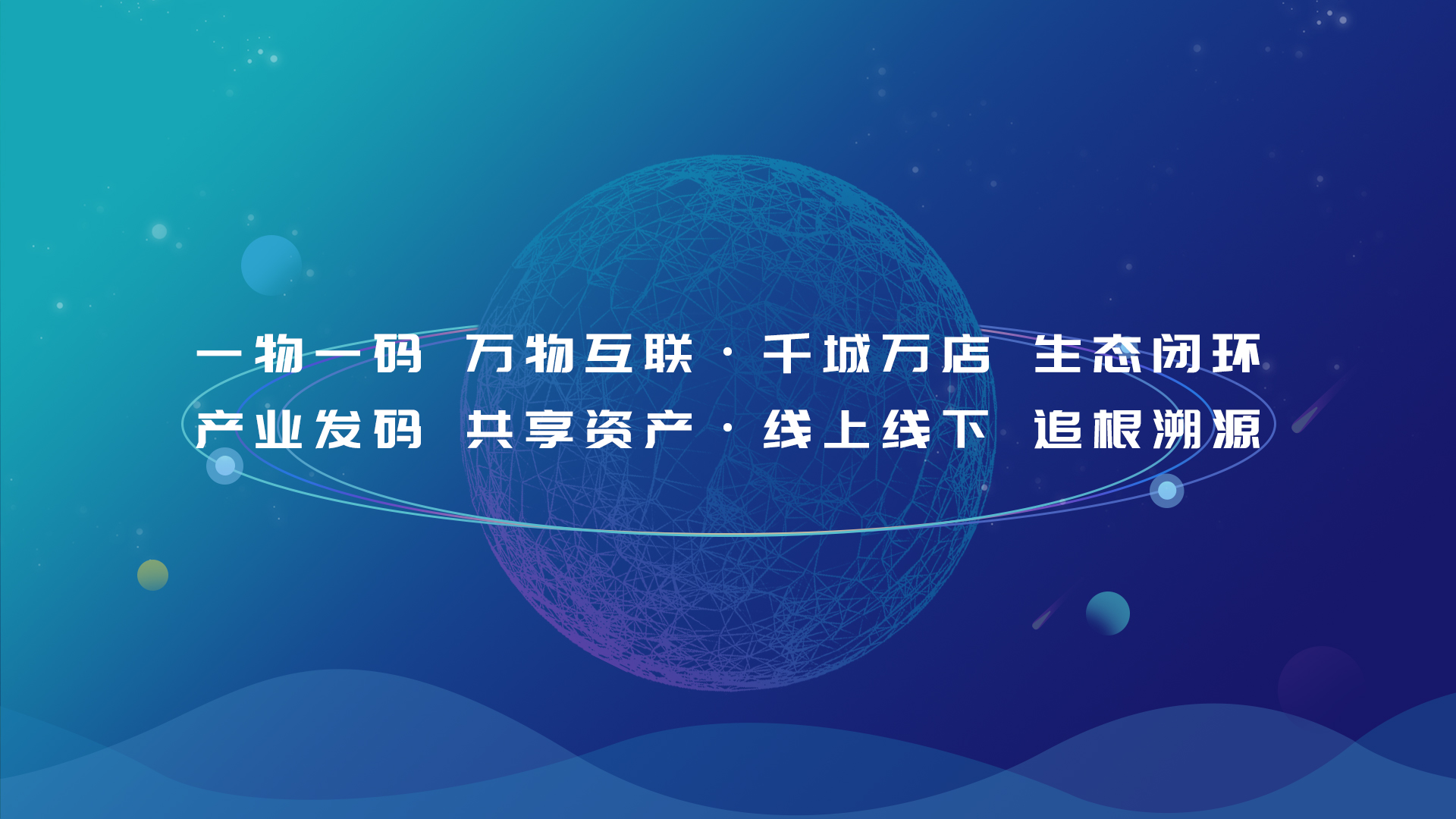 一物一码 万物互联·千城万店 生态闭环
产业发码 共享资产·线上线下 追根溯源